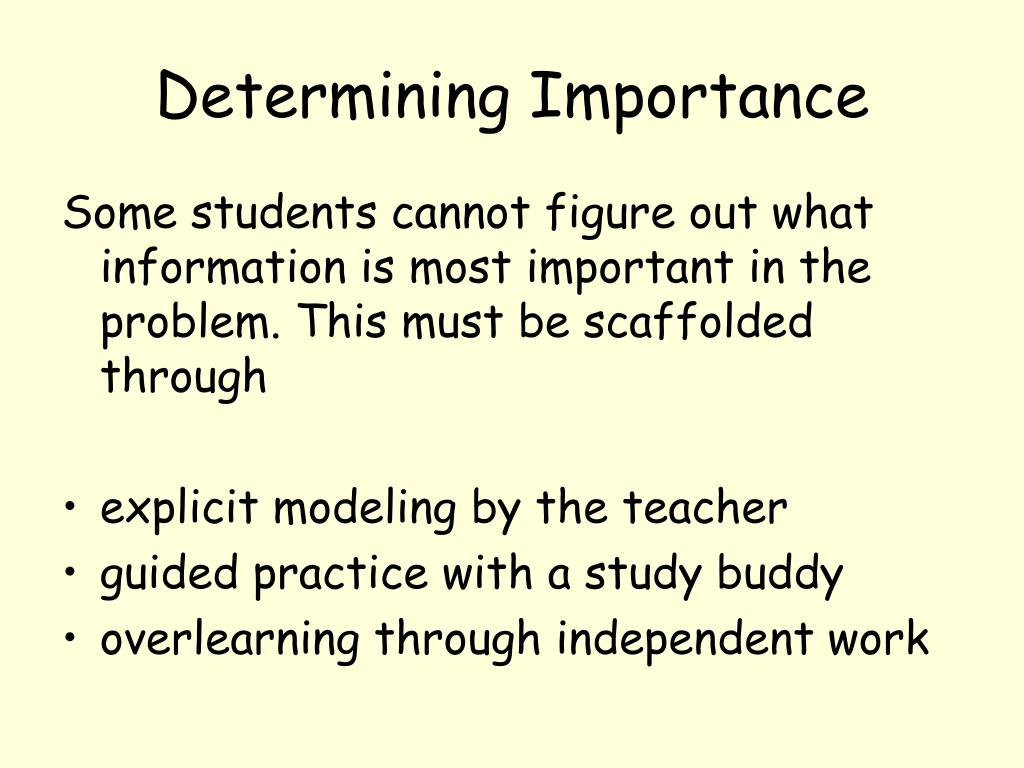 Determining Importance

Some students cannot figure out what information is most important in the problem. This must be scaffolded through

• explicit modeling by the teacher
• guided practice with a study buddy
• overlearning through independent work